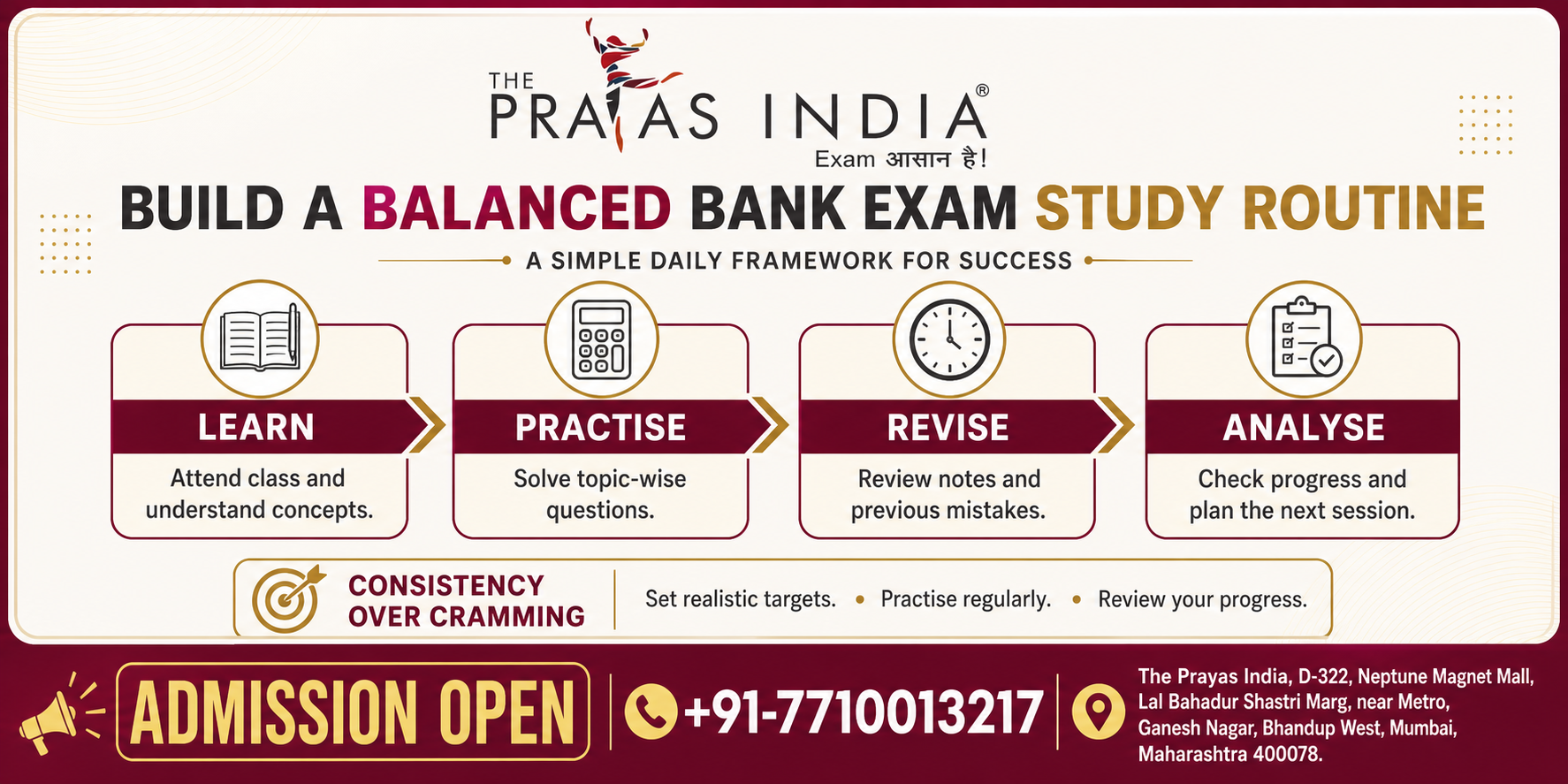 THE PRAYAS INDIA®
Exam आसान है!

BUILD A BALANCED BANK EXAM STUDY ROUTINE

A SIMPLE DAILY FRAMEWORK FOR SUCCESS

LEARN
Attend class and understand concepts.

PRACTISE
Solve topic-wise questions.

REVISE
Review notes and previous mistakes.

ANALYSE
Check progress and plan the next session.

CONSISTENCY OVER CRAMMING
Set realistic targets. • Practise regularly. • Review your progress.

ADMISSION OPEN

+91-7710013217

The Prayas India, D-322, Neptune Magnet Mall, Lal Bahadur Shastri Marg, near Metro, Ganesh Nagar, Bhandup West, Mumbai, Maharashtra 400078.